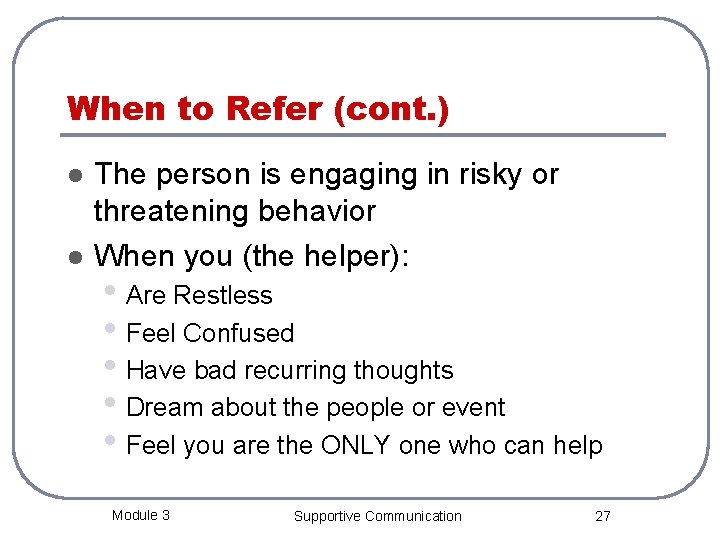 When to Refer (cont.)

- The person is engaging in risky or threatening behavior
- When you (the helper):
  - Are Restless
  - Feel Confused
  - Have bad recurring thoughts
  - Dream about the people or event
  - Feel you are the ONLY one who can help

Module 3

Supportive Communication

27